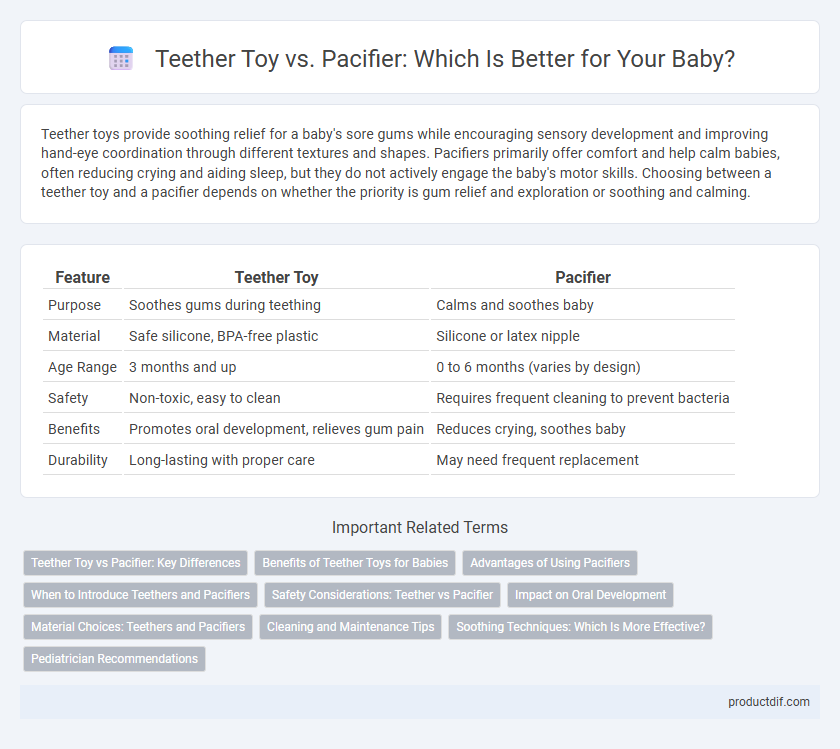 Teether Toy vs. Pacifier: Which Is Better for Your Baby?

Teether toys provide soothing relief for a baby's sore gums while encouraging sensory development and improving hand-eye coordination through different textures and shapes. Pacifiers primarily offer comfort and help calm babies, often reducing crying and aiding sleep, but they do not actively engage the baby's motor skills. Choosing between a teether toy and a pacifier depends on whether the priority is gum relief and exploration or soothing and calming.

| Feature | Teether Toy | Pacifier |
|---|---|---|
| Purpose | Soothes gums during teething | Calms and soothes baby |
| Material | Safe silicone, BPA-free plastic | Silicone or latex nipple |
| Age Range | 3 months and up | 0 to 6 months (varies by design) |
| Safety | Non-toxic, easy to clean | Requires frequent cleaning to prevent bacteria |
| Benefits | Promotes oral development, relieves gum pain | Reduces crying, soothes baby |
| Durability | Long-lasting with proper care | May need frequent replacement |

Important Related Terms

Teether Toy vs Pacifier: Key Differences
Benefits of Teether Toys for Babies
Advantages of Using Pacifiers
When to Introduce Teethers and Pacifiers
Safety Considerations: Teether vs Pacifier
Impact on Oral Development
Material Choices: Teethers and Pacifiers
Cleaning and Maintenance Tips
Soothing Techniques: Which Is More Effective?
Pediatrician Recommendations

productdif.com